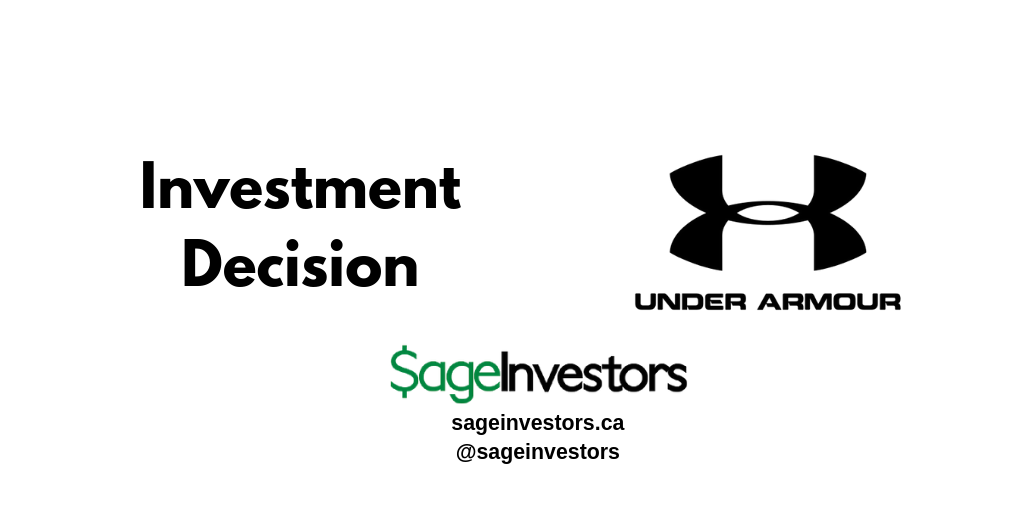 Investment Decision

UNDER ARMOUR

$ageInvestors
sageinvestors.ca
@sageinvestors